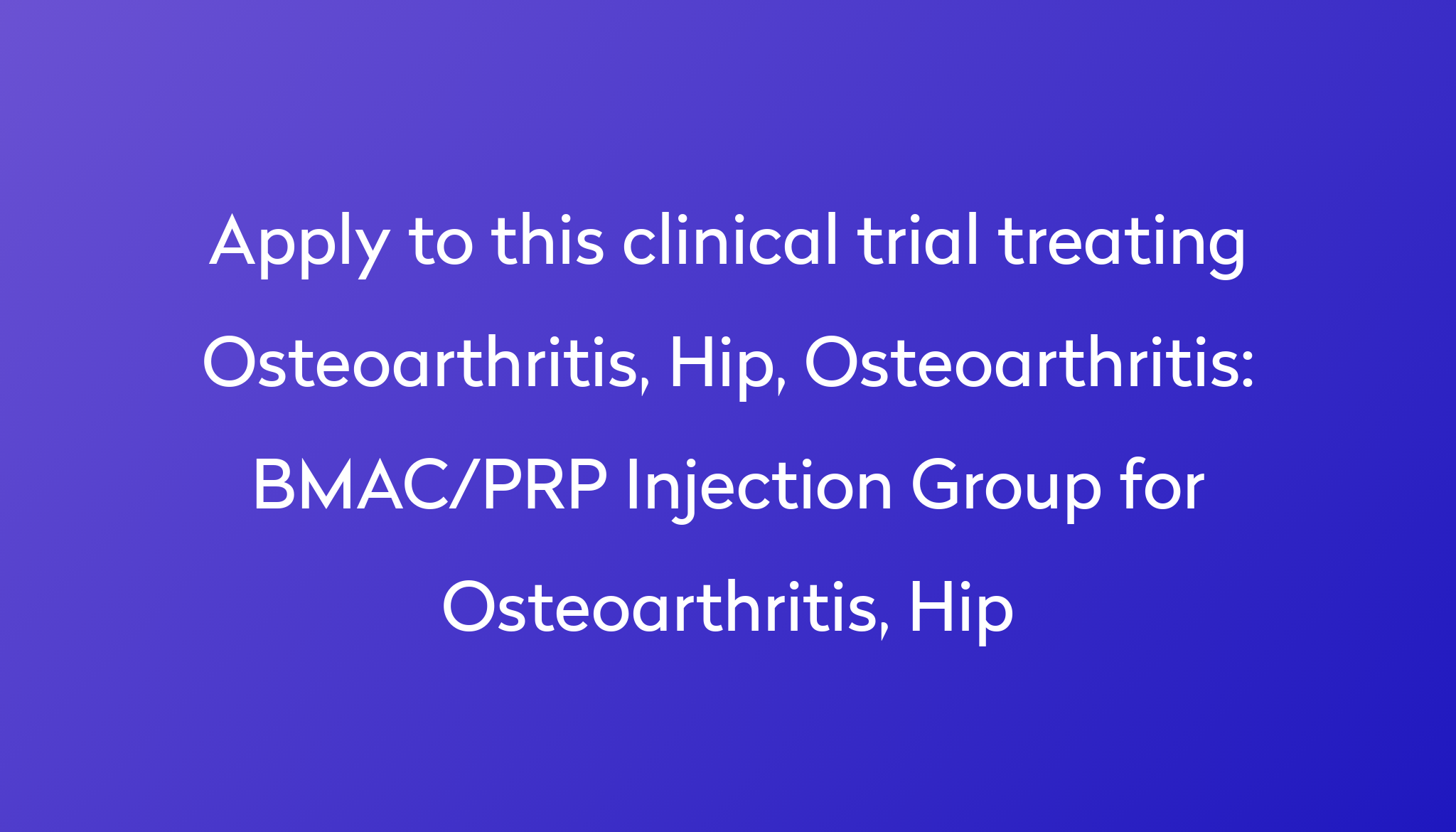 Apply to this clinical trial treating Osteoarthritis, Hip, Osteoarthritis: BMAC/PRP Injection Group for Osteoarthritis, Hip